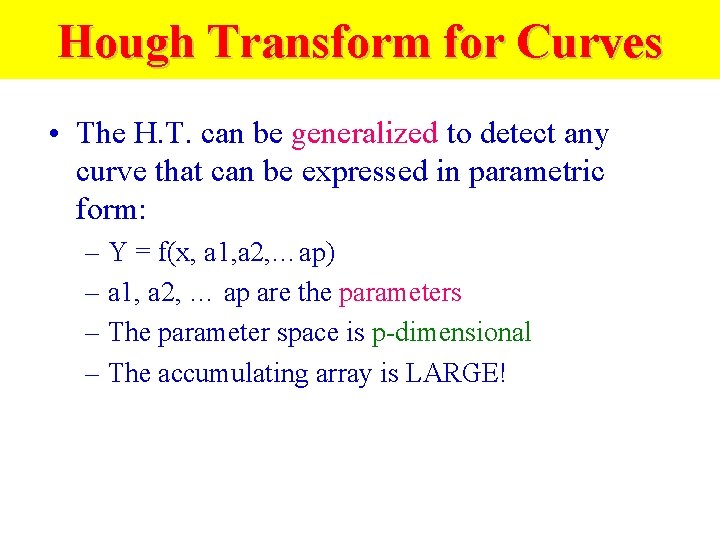 Hough Transform for Curves

• The H.T. can be generalized to detect any curve that can be expressed in parametric form:

– Y = f(x, a1,a2,…ap)

– a1, a2, … ap are the parameters

– The parameter space is p-dimensional

– The accumulating array is LARGE!